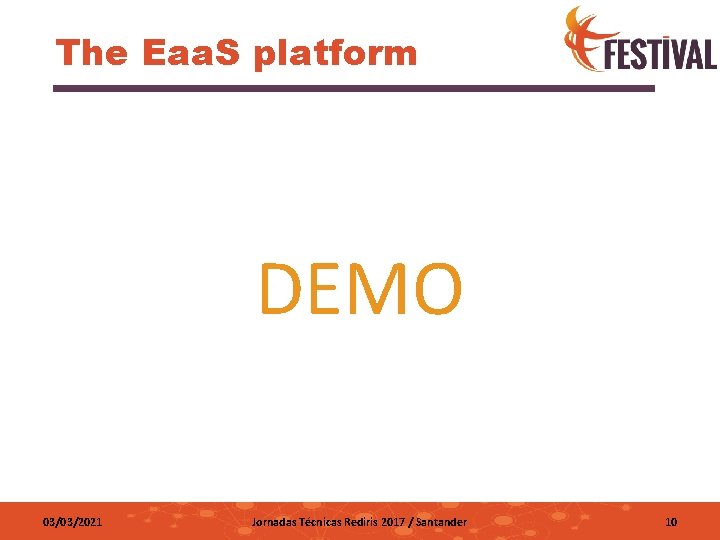 The EaaS platform

FESTIVAL

DEMO

03/03/2021 Jornadas Técnicas Rediris 2017 / Santander 10